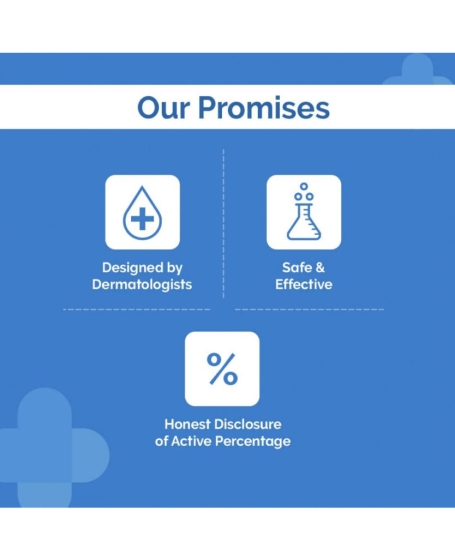 Our Promises

Designed by Dermatologists

Safe & Effective

%

Honest Disclosure of Active Percentage